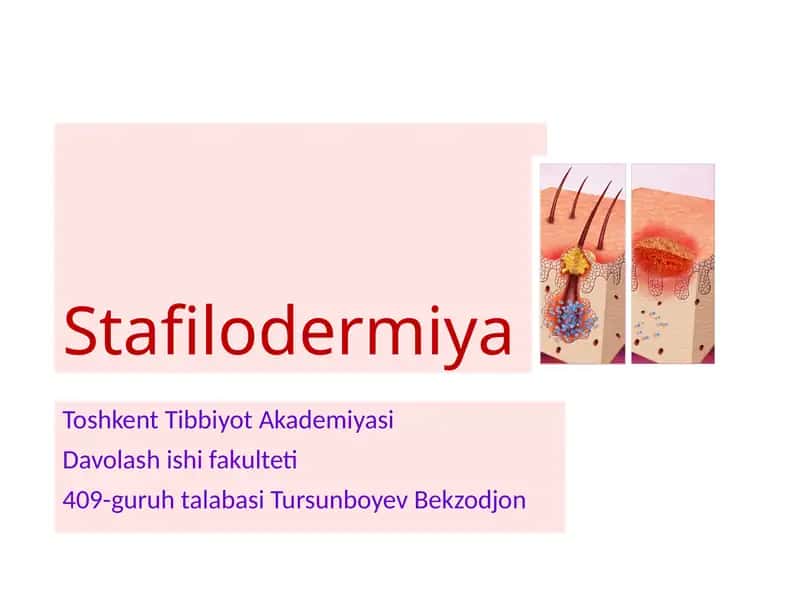 Stafilodermiya

Toshkent Tibbiyot Akademiyasi

Davolash ishi fakulteti

409-guruh talabasi Tursunboyev Bekzodjon